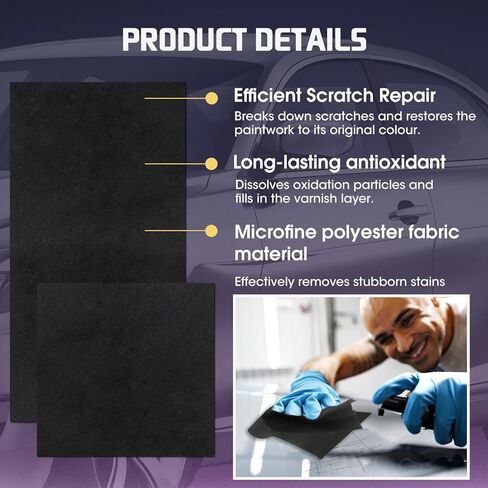 PRODUCT DETAILS

Efficient Scratch Repair

Breaks down scratches and restores the paintwork to its original colour.

Long-lasting antioxidant

Dissolves oxidation particles and fills in the varnish layer.

Microfine polyester fabric material

Effectively removes stubborn stains